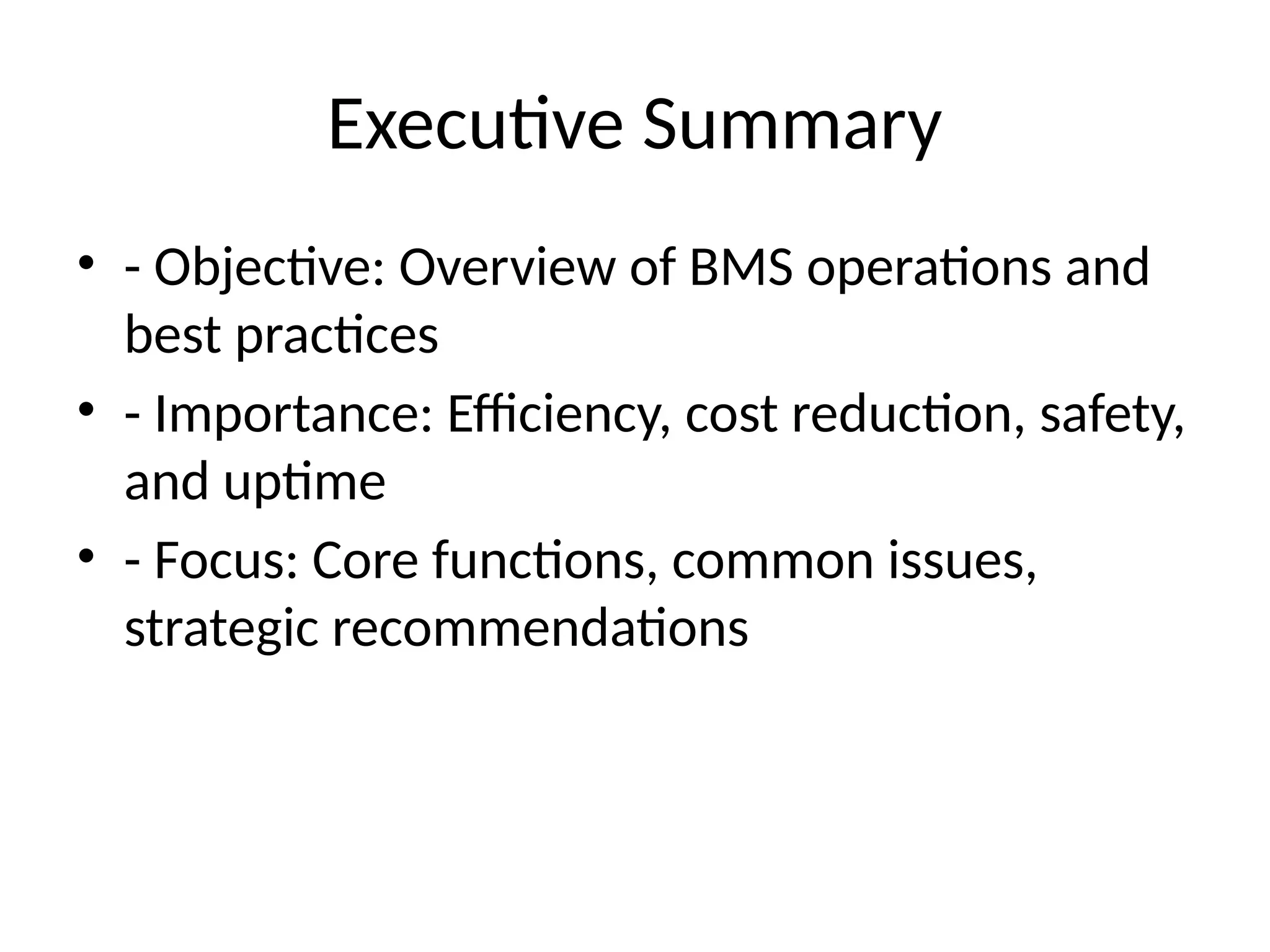 Executive Summary

• - Objective: Overview of BMS operations and best practices
• - Importance: Efficiency, cost reduction, safety, and uptime
• - Focus: Core functions, common issues, strategic recommendations